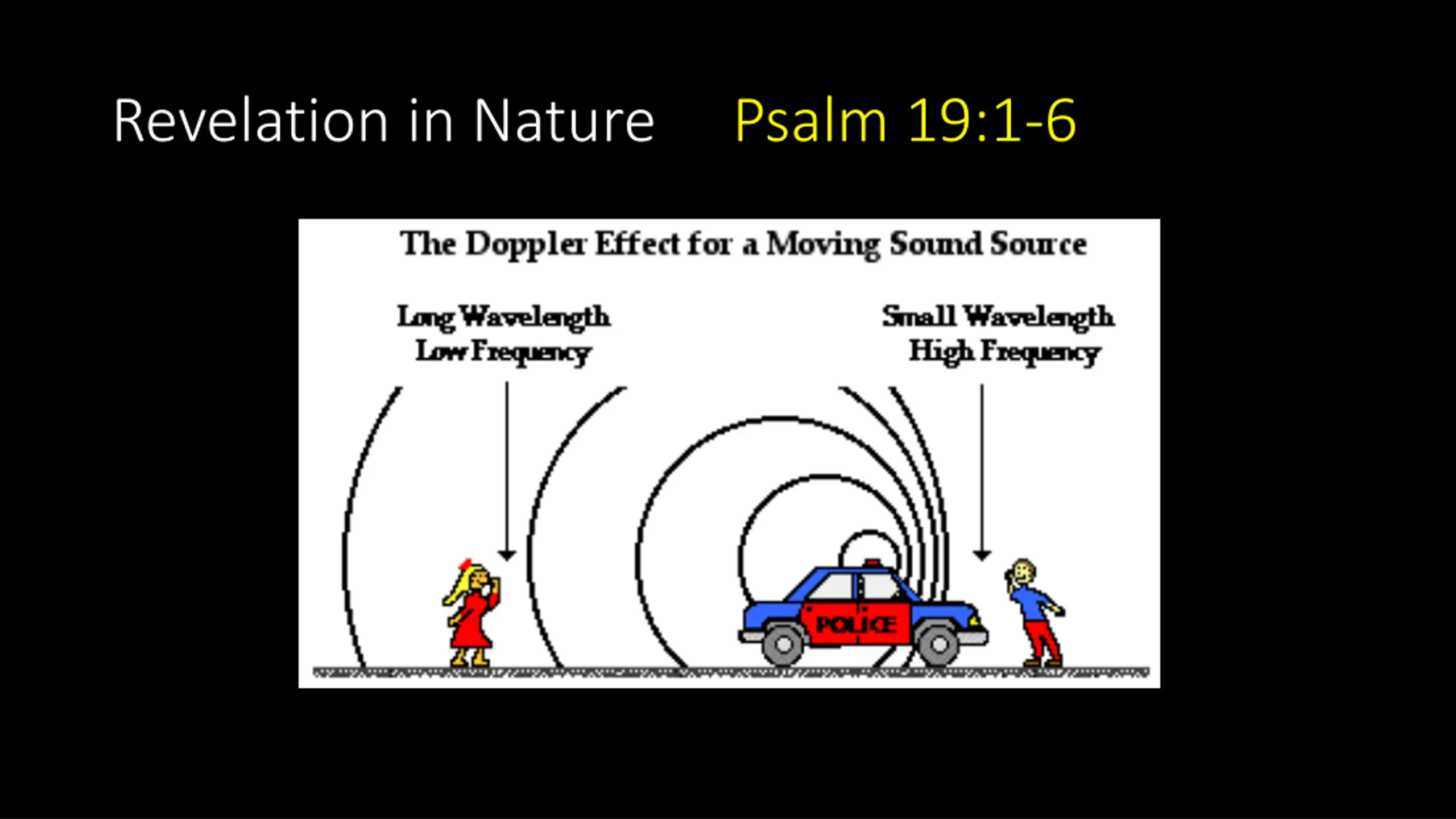 Revelation in Nature Psalm 19:1-6

The Doppler Effect for a Moving Sound Source

Long Wavelength
Low Frequency

Small Wavelength
High Frequency

POLICE